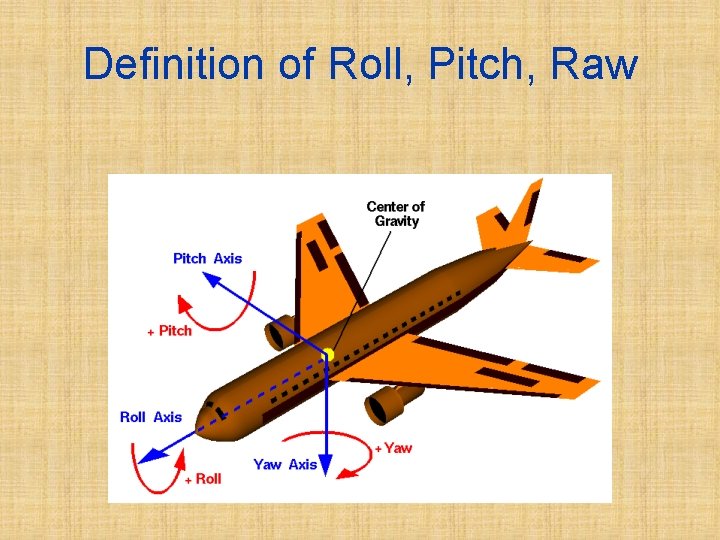 Definition of Roll, Pitch, Raw

Center of Gravity

Pitch Axis

+ Pitch

Roll Axis

+ Roll

Yaw Axis

+ Yaw